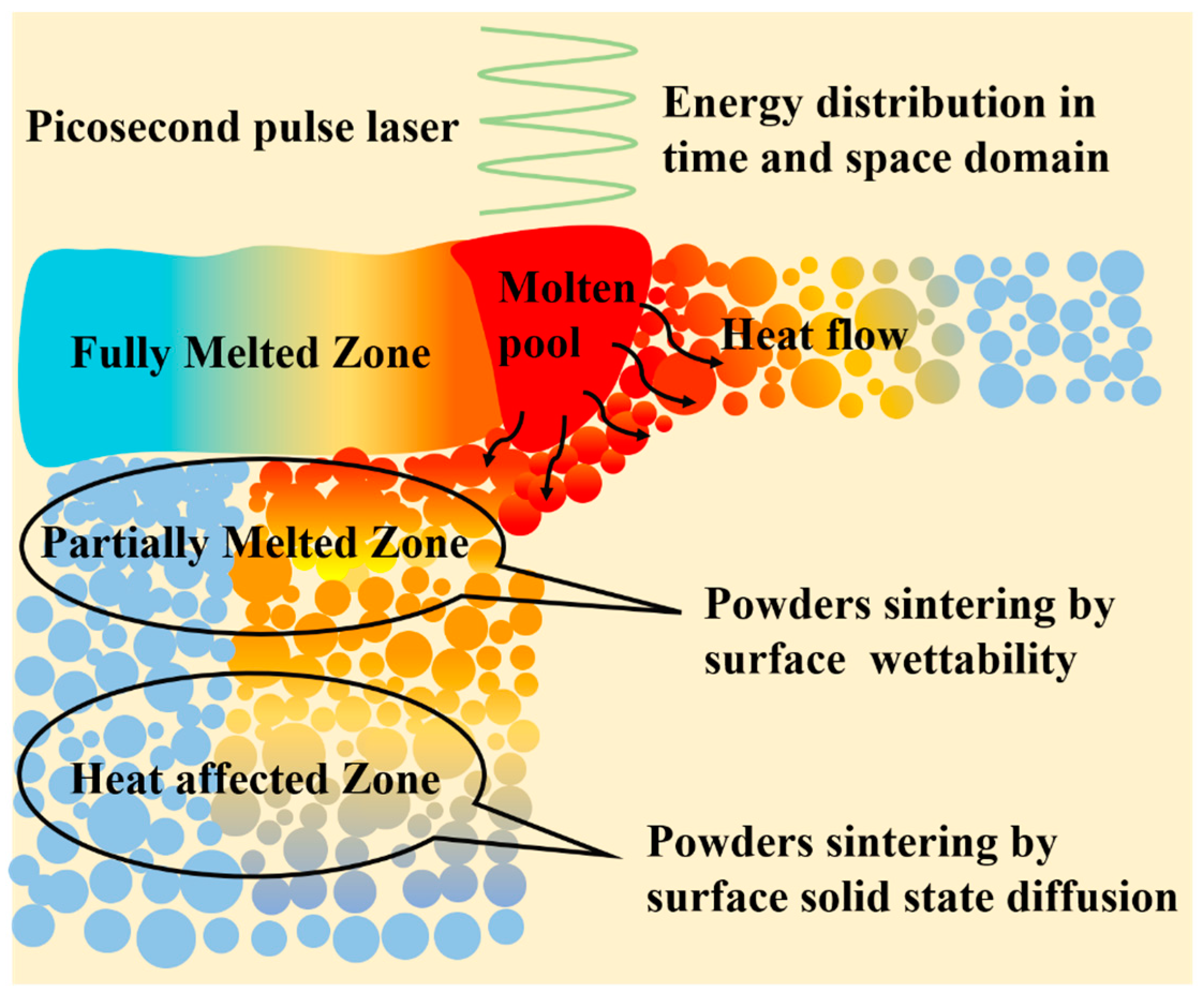 Picosecond pulse laser

Energy distribution in time and space domain

Fully Melted Zone

Molten pool

Heat flow

Partially Melted Zone

Powders sintering by surface  wettability

Heat affected Zone

Powders sintering by surface solid state diffusion